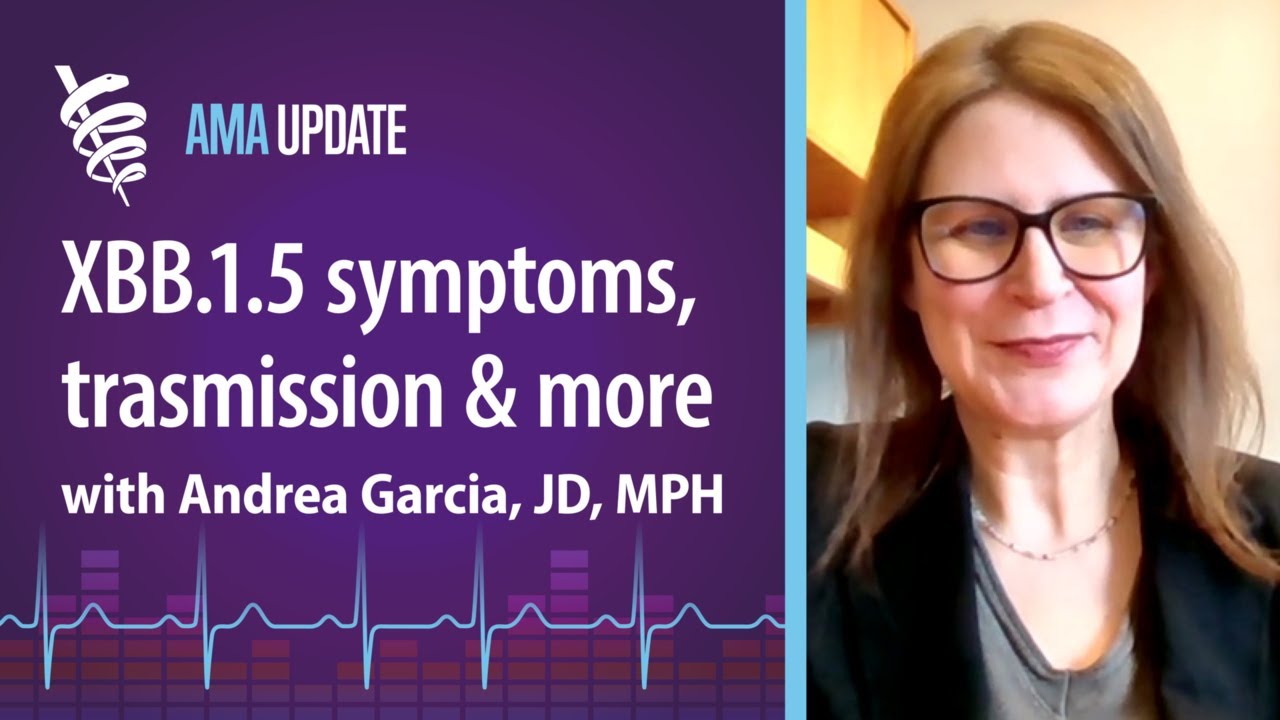 AMA UPDATE

XBB.1.5 symptoms, trasmission & more

with Andrea Garcia, JD, MPH